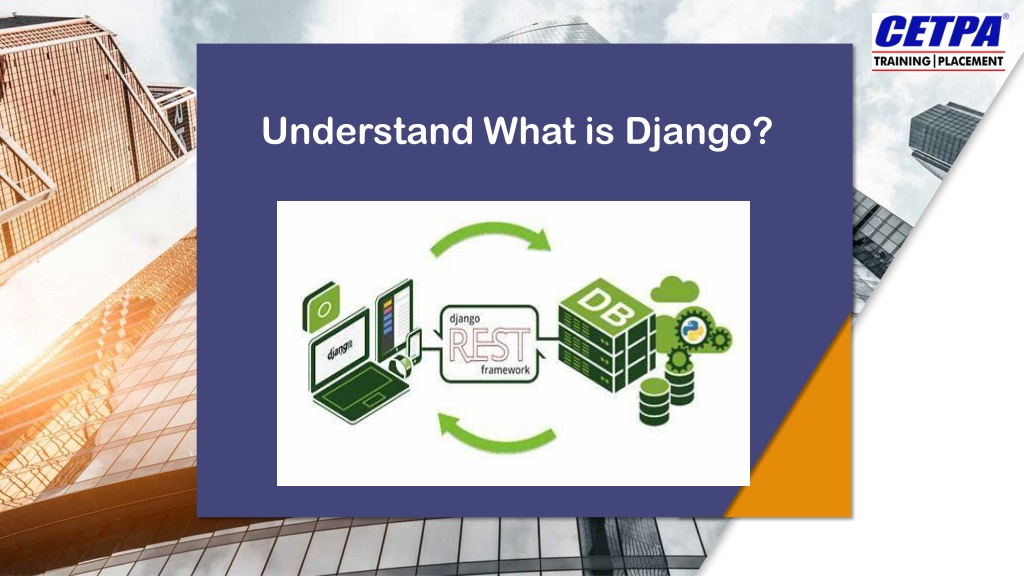 CETPA®
TRAINING | PLACEMENT

Understand What is Django?

django

django
REST
framework

DB